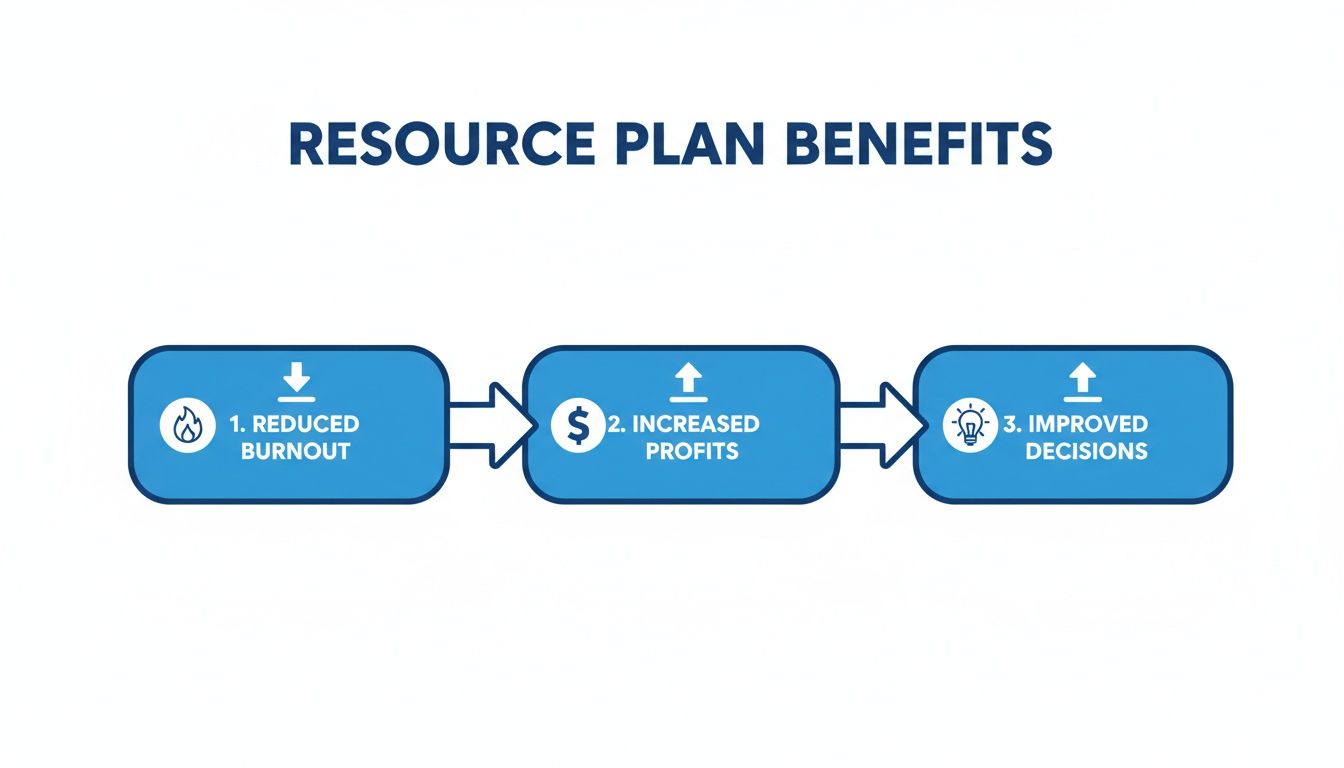 RESOURCE PLAN BENEFITS

1. REDUCED BURNOUT

$ 2. INCREASED PROFITS

3. IMPROVED DECISIONS